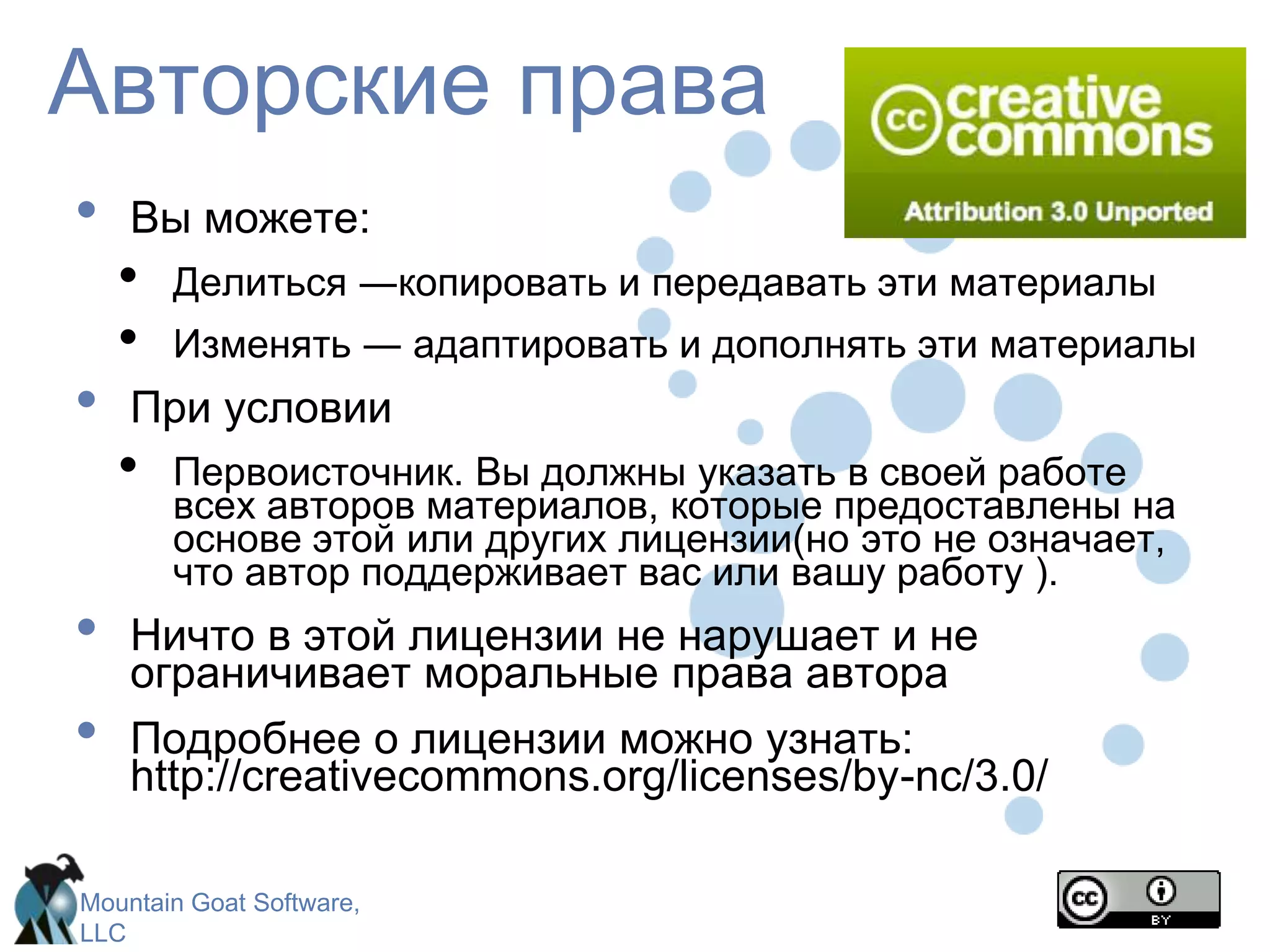 Авторские права

cc creative commons

Attribution 3.0 Unported

• Вы можете:

• Делиться —копировать и передавать эти материалы

• Изменять — адаптировать и дополнять эти материалы

• При условии

• Первоисточник. Вы должны указать в своей работе всех авторов материалов, которые предоставлены на основе этой или других лицензии(но это не означает, что автор поддерживает вас или вашу работу ).

• Ничто в этой лицензии не нарушает и не ограничивает моральные права автора

• Подробнее о лицензии можно узнать: http://creativecommons.org/licenses/by-nc/3.0/

Mountain Goat Software, LLC

cc BY